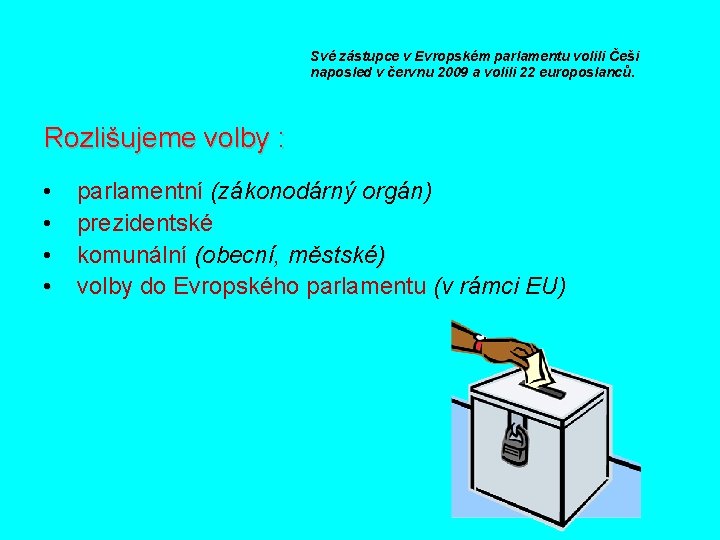 Své zástupce v Evropském parlamentu volili Češi naposled v červnu 2009 a volili 22 europoslanců.

Rozlišujeme volby :

• parlamentní (zákonodárný orgán)
• prezidentské
• komunální (obecní, městské)
• volby do Evropského parlamentu (v rámci EU)